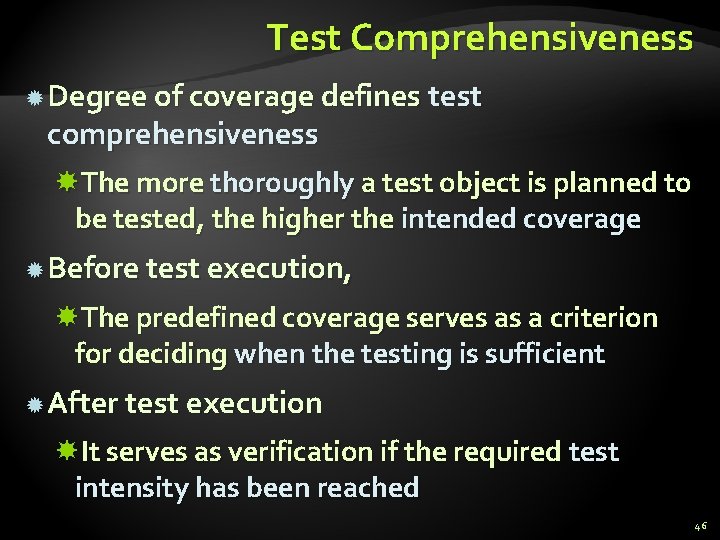 Test Comprehensiveness

Degree of coverage defines test comprehensiveness

The more thoroughly a test object is planned to be tested, the higher the intended coverage

Before test execution,

The predefined coverage serves as a criterion for deciding when the testing is sufficient

After test execution

It serves as verification if the required test intensity has been reached

46